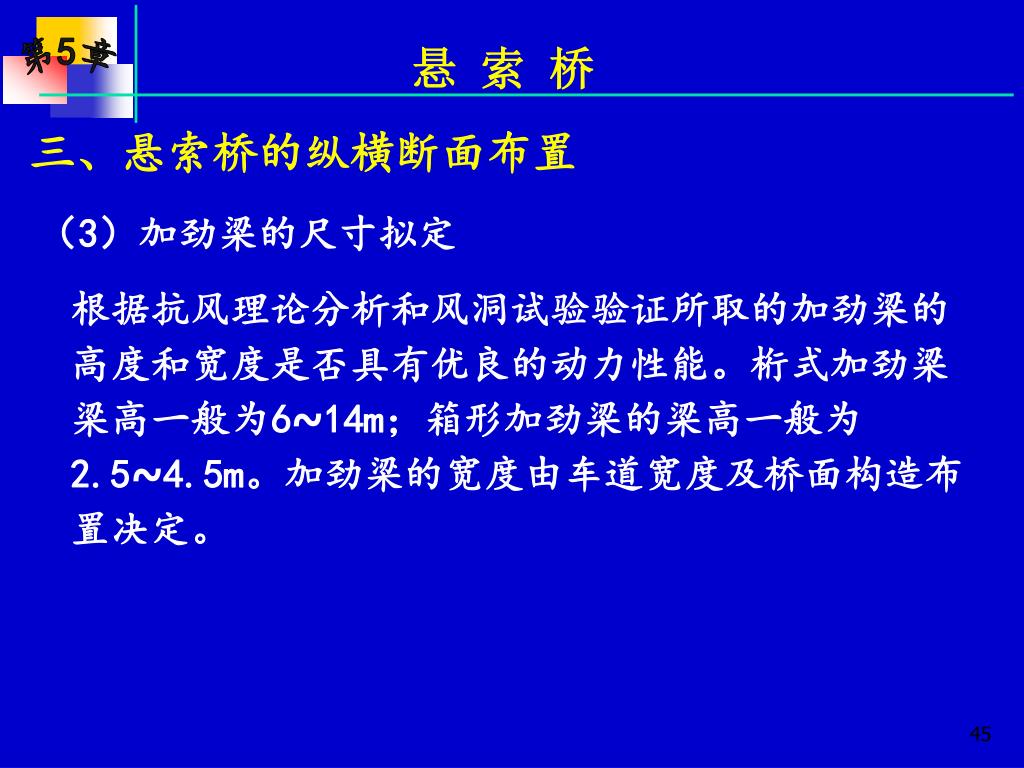 第5章

悬 索 桥

三、悬索桥的纵横断面布置

（3）加劲梁的尺寸拟定

根据抗风理论分析和风洞试验验证所取的加劲梁的高度和宽度是否具有优良的动力性能。桁式加劲梁梁高一般为6~14m；箱形加劲梁的梁高一般为2.5~4.5m。加劲梁的宽度由车道宽度及桥面构造布置决定。

45